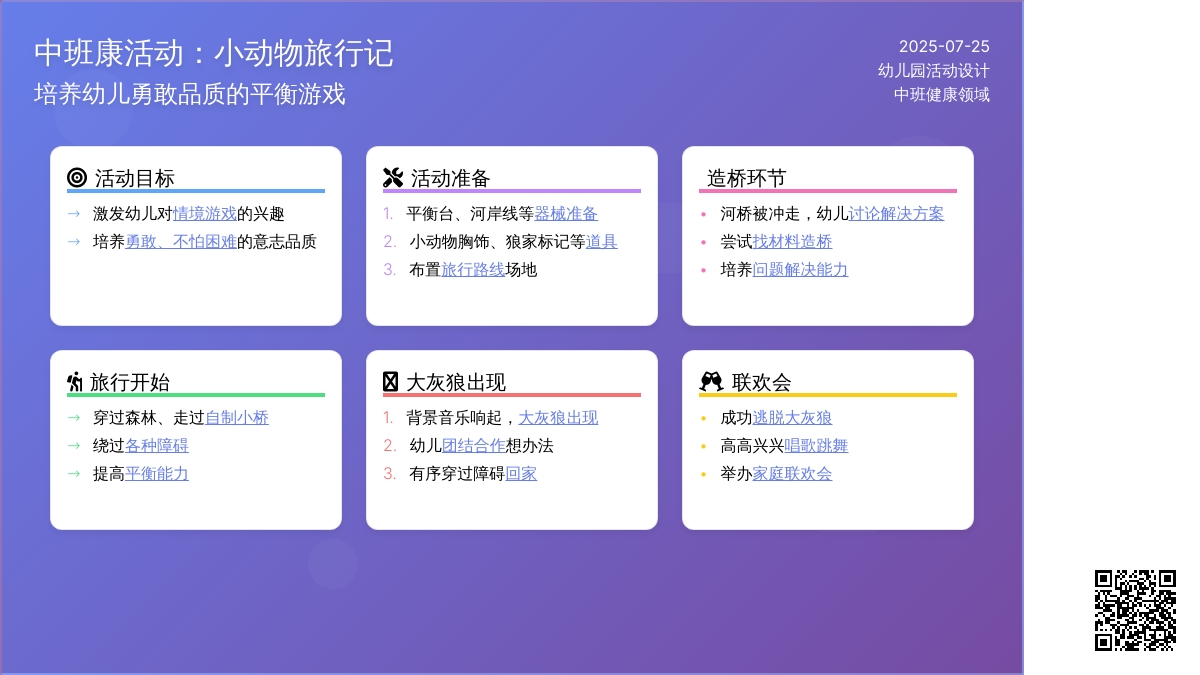 中班康活动：小动物旅行记
培养幼儿勇敢品质的平衡游戏

2025-07-25
幼儿园活动设计
中班健康领域

活动目标
→ 激发幼儿对情境游戏的兴趣
→ 培养勇敢、不怕困难的意志品质

活动准备
1. 平衡台、河岸线等器械准备
2. 小动物胸饰、狼家标记等道具
3. 布置旅行路线场地

造桥环节
• 河桥被冲走，幼儿讨论解决方案
• 尝试找材料造桥
• 培养问题解决能力

旅行开始
→ 穿过森林、走过自制小桥
→ 绕过各种障碍
→ 提高平衡能力

大灰狼出现
1. 背景音乐响起，大灰狼出现
2. 幼儿团结合作想办法
3. 有序穿过障碍回家

联欢会
• 成功逃脱大灰狼
• 高高兴兴唱歌跳舞
• 举办家庭联欢会